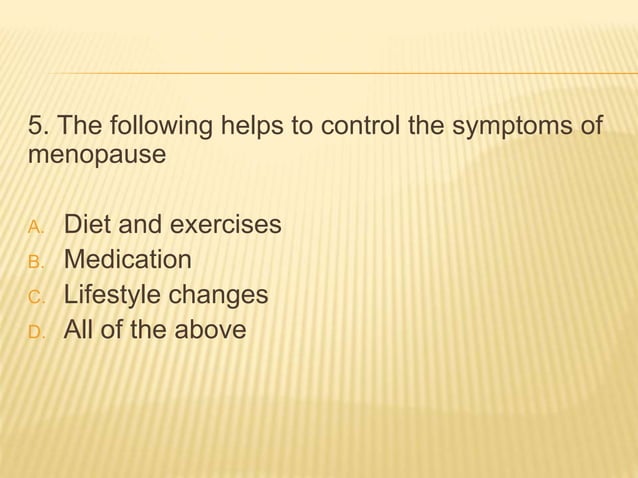 5. The following helps to control the symptoms of menopause

A. Diet and exercises
B. Medication
C. Lifestyle changes
D. All of the above